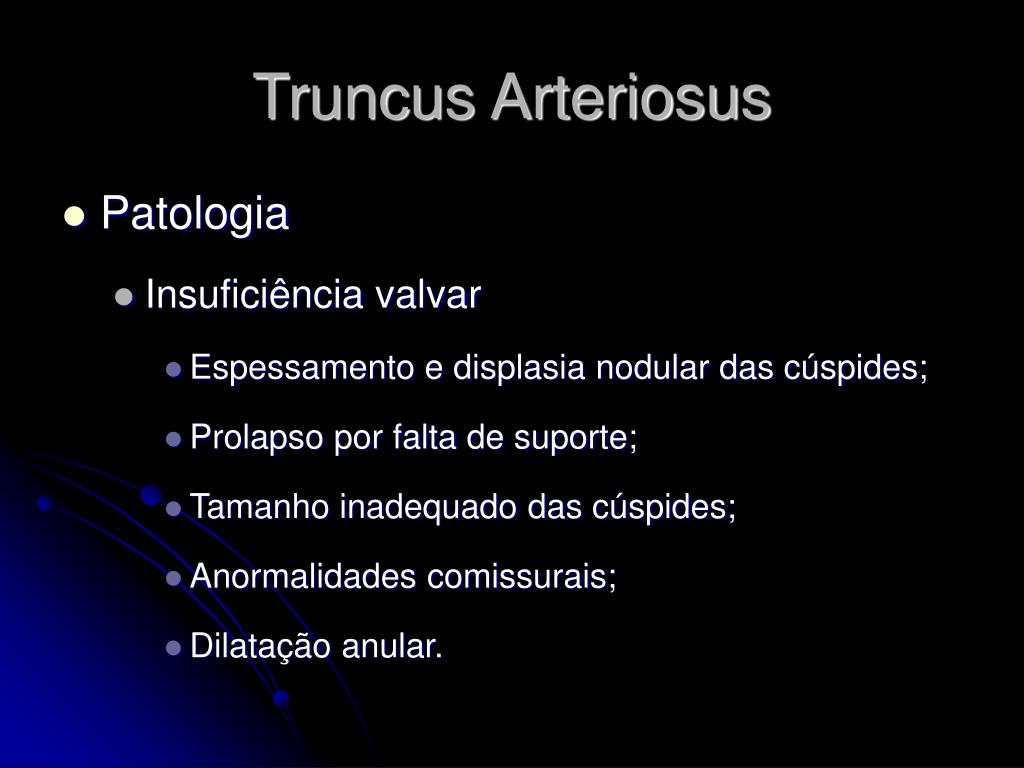 Truncus Arteriosus

Patologia

Insuficiência valvar

Espessamento e displasia nodular das cúspides;

Prolapso por falta de suporte;

Tamanho inadequado das cúspides;

Anormalidades comissurais;

Dilatação anular.